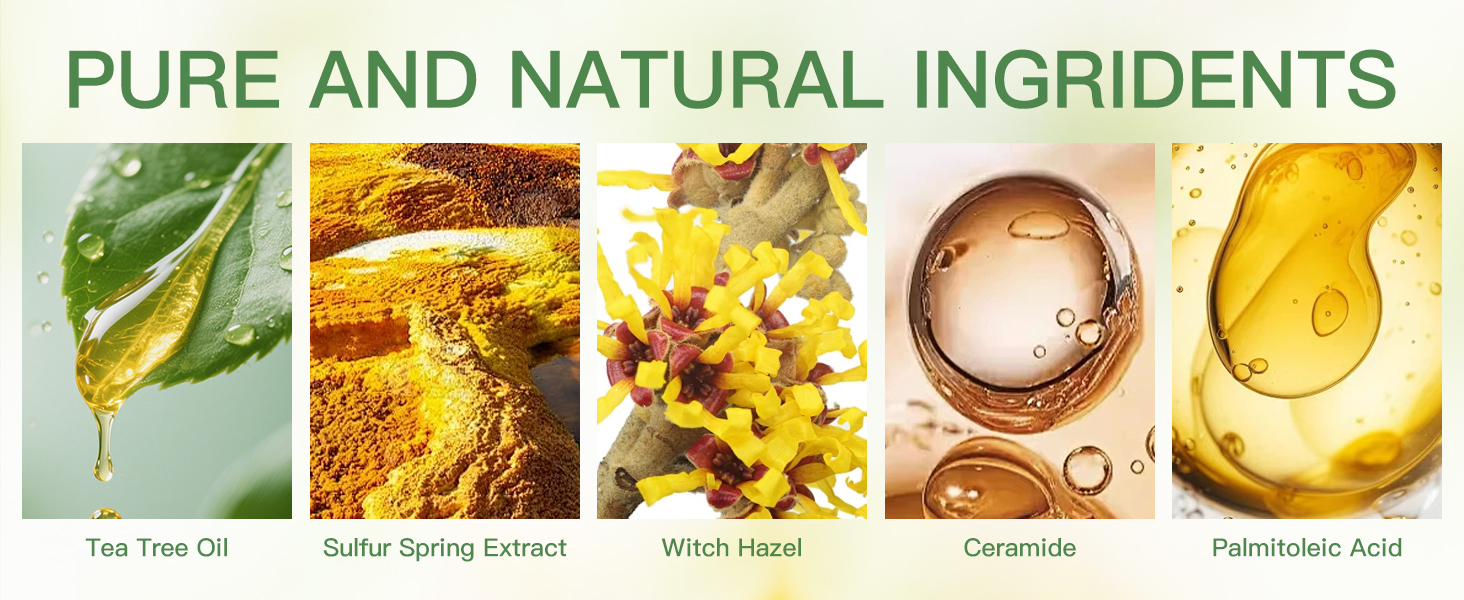 PURE AND NATURAL INGRIDENTS

Tea Tree Oil

Sulfur Spring Extract

Witch Hazel

Ceramide

Palmitoleic Acid